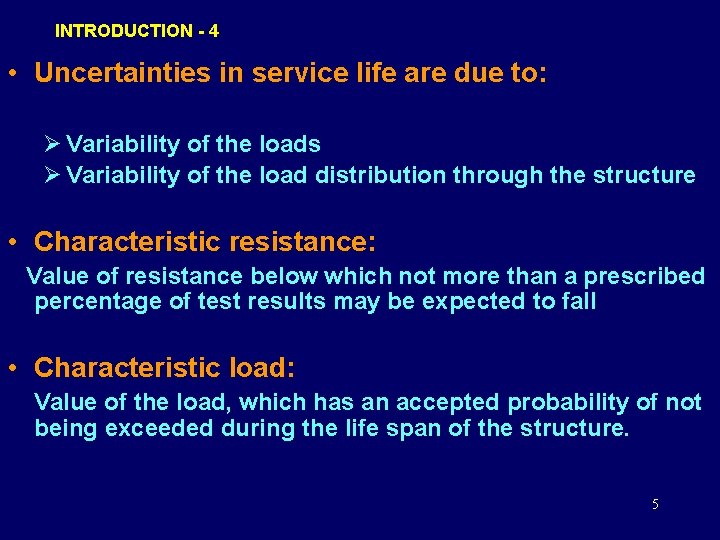 INTRODUCTION - 4

• Uncertainties in service life are due to:

➢ Variability of the loads
➢ Variability of the load distribution through the structure

• Characteristic resistance:
Value of resistance below which not more than a prescribed percentage of test results may be expected to fall

• Characteristic load:
Value of the load, which has an accepted probability of not being exceeded during the life span of the structure.

5